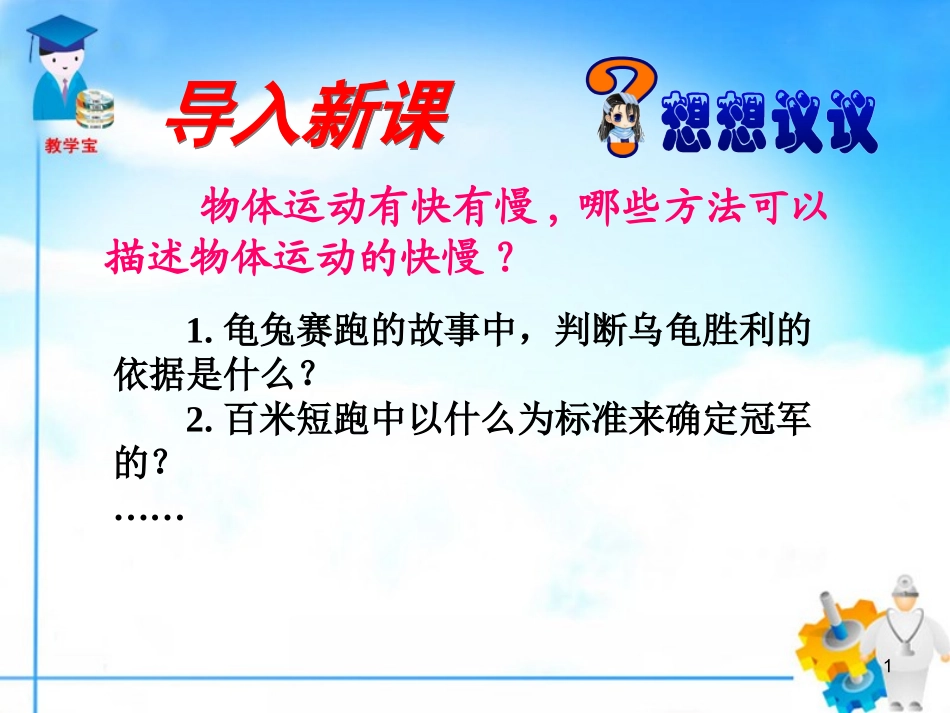 教学宝

导入新课

想想议议

物体运动有快有慢，哪些方法可以描述物体运动的快慢？

1. 龟兔赛跑的故事中，判断乌龟胜利的依据是什么？

2. 百米短跑中以什么为标准来确定冠军的？

……

1